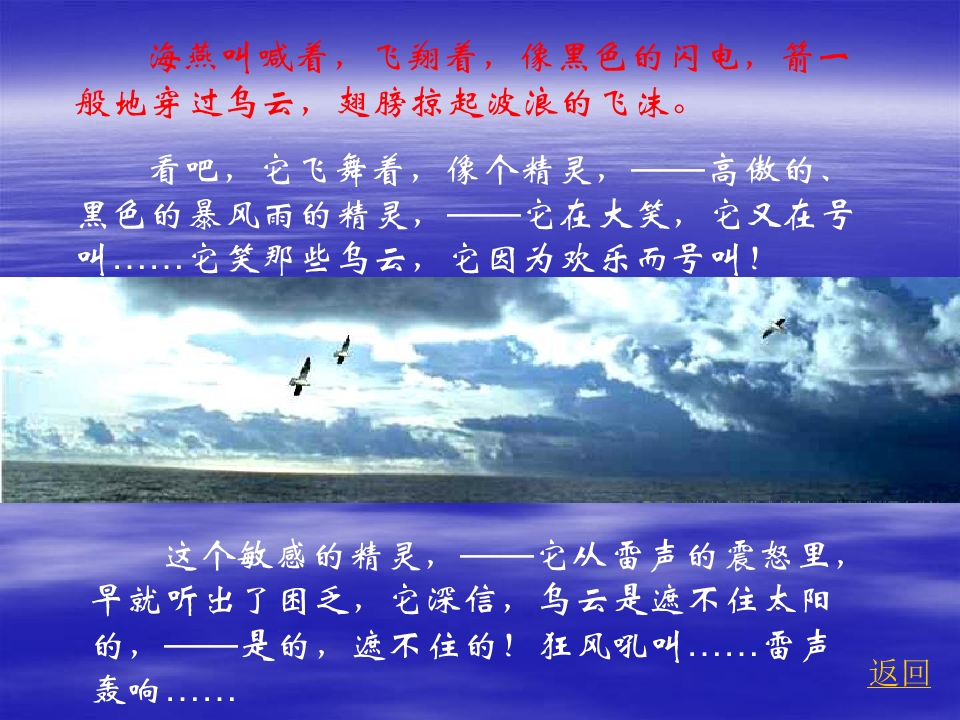 海燕叫喊着，飞翔着，像黑色的闪电，箭一般地穿过乌云，翅膀掠起波浪的飞沫。

看吧，它飞舞着，像个精灵，——高傲的、黑色的暴风雨的精灵，——它在大笑，它又在号叫……它笑那些乌云，它因为欢乐而号叫！

这个敏感的精灵，——它从雷声的震怒里，早就听出了困乏，它深信，乌云是遮不住太阳的，——是的，遮不住的！狂风吼叫……雷声轰响……

返回